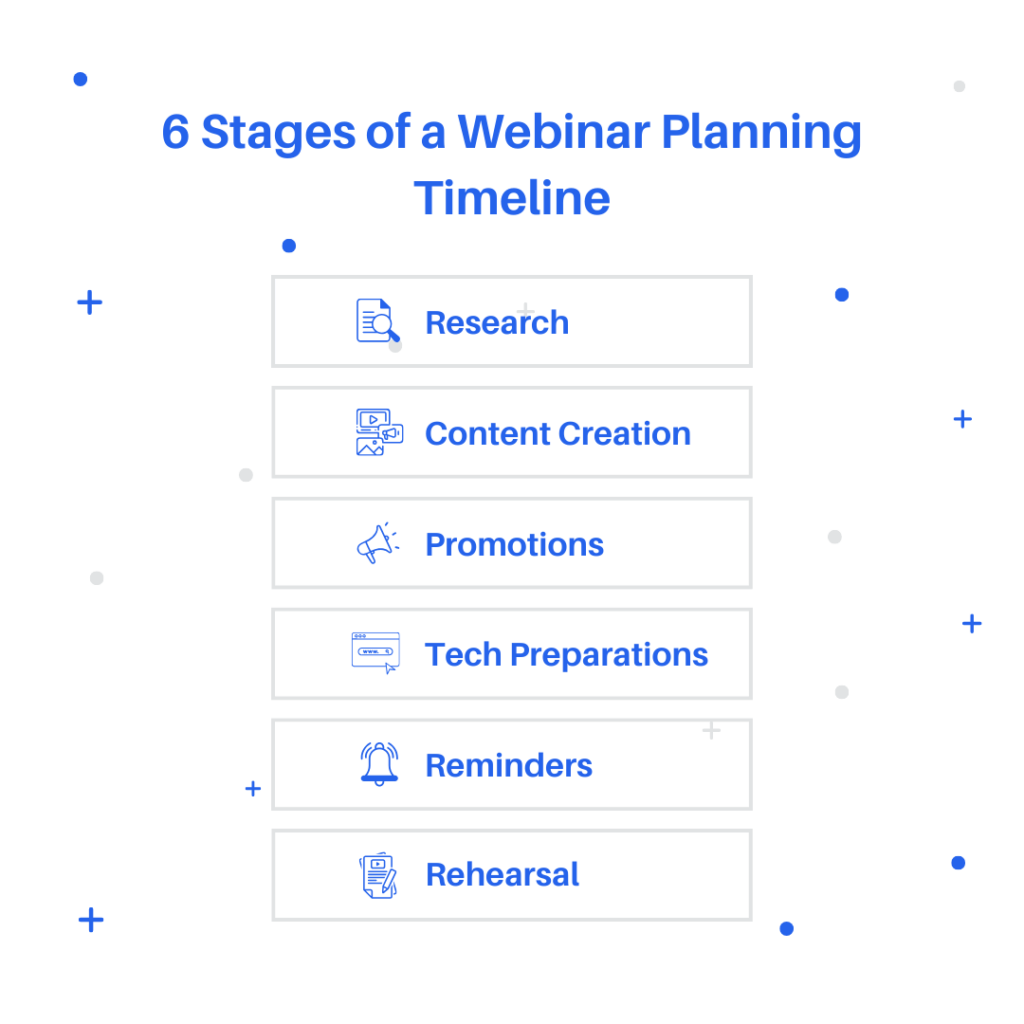 6 Stages of a Webinar Planning Timeline

Research

Content Creation

Promotions

www.

Tech Preparations

Reminders

Rehearsal